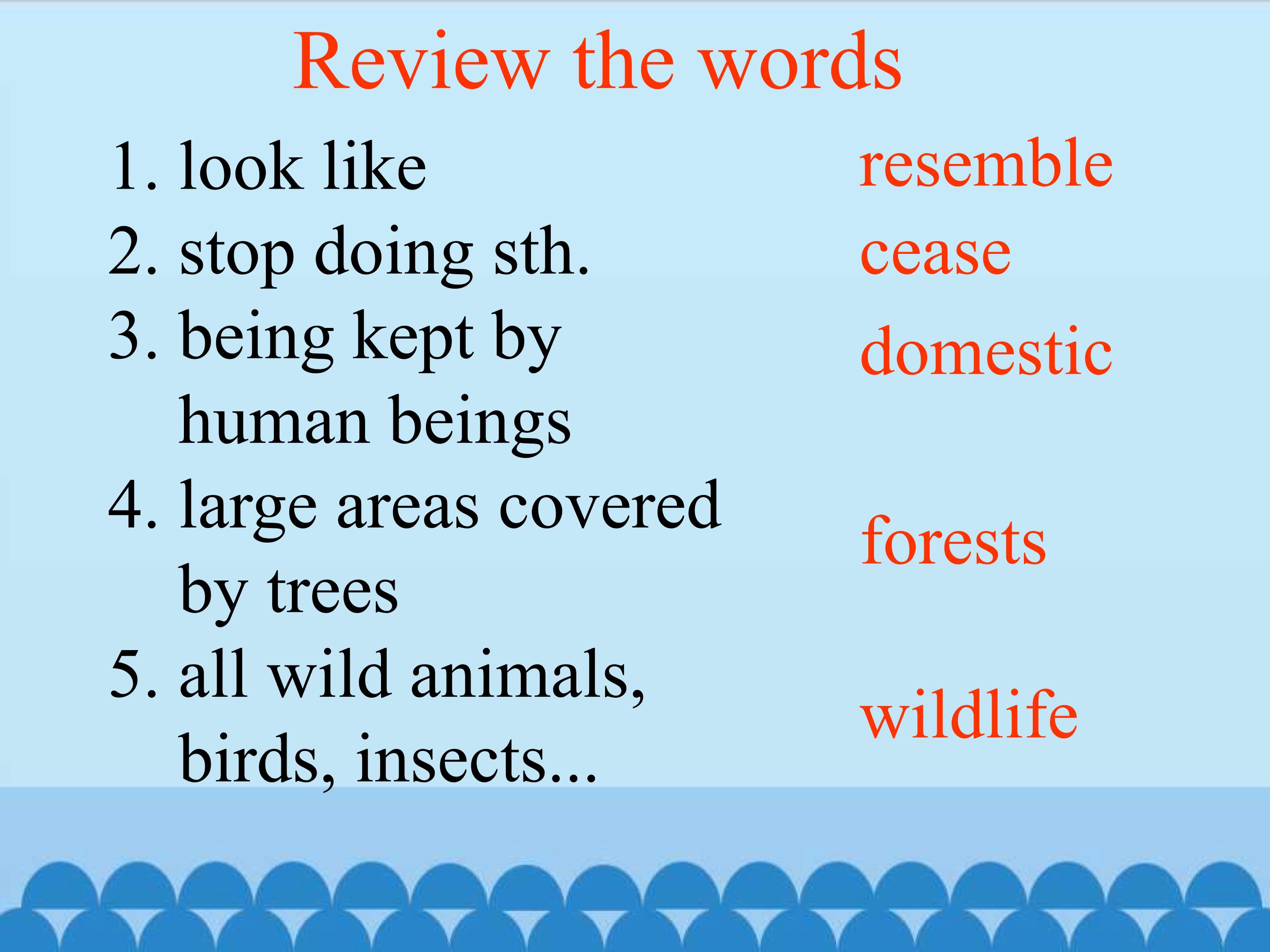 Review the words

1. look like

2. stop doing sth.

3. being kept by human beings

4. large areas covered by trees

5. all wild animals, birds, insects...

resemble

cease

domestic

forests

wildlife